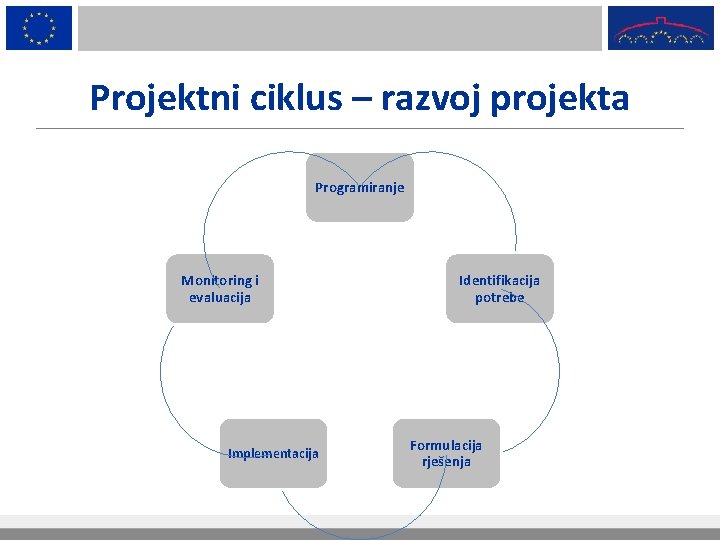 Projektni ciklus – razvoj projekta

Programiranje

Identifikacija potrebe

Formulacija rješenja

Implementacija

Monitoring i evaluacija